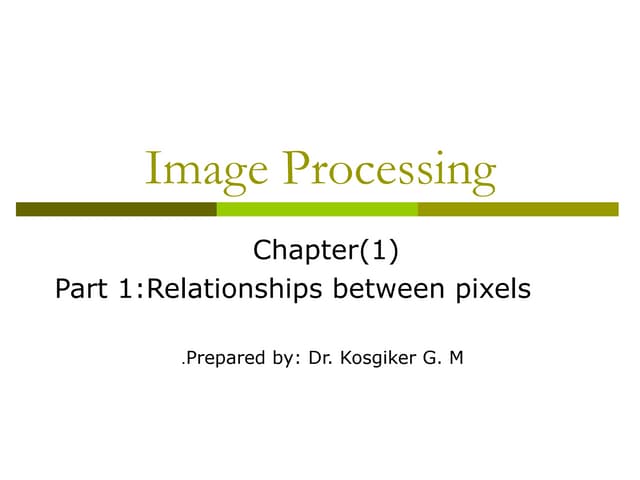 Image Processing

Chapter(1)

Part 1:Relationships between pixels

.Prepared by: Dr. Kosgiker G. M